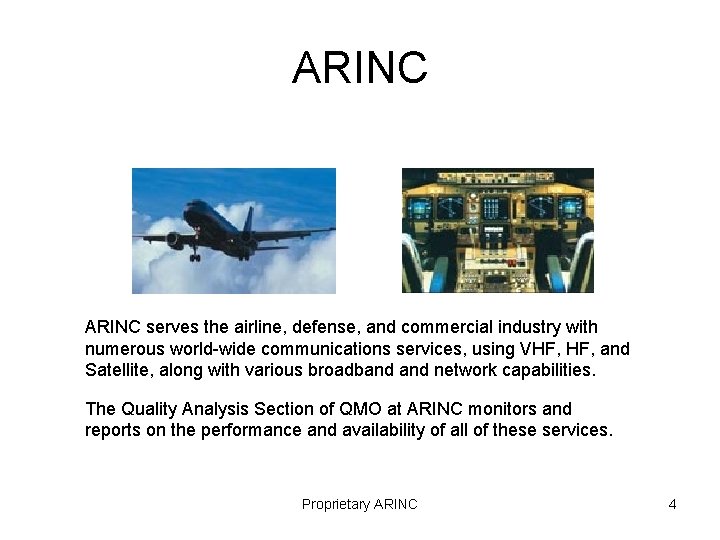 ARINC

ARINC serves the airline, defense, and commercial industry with numerous world-wide communications services, using VHF, HF, and Satellite, along with various broadband and network capabilities.

The Quality Analysis Section of QMO at ARINC monitors and reports on the performance and availability of all of these services.

Proprietary ARINC

4